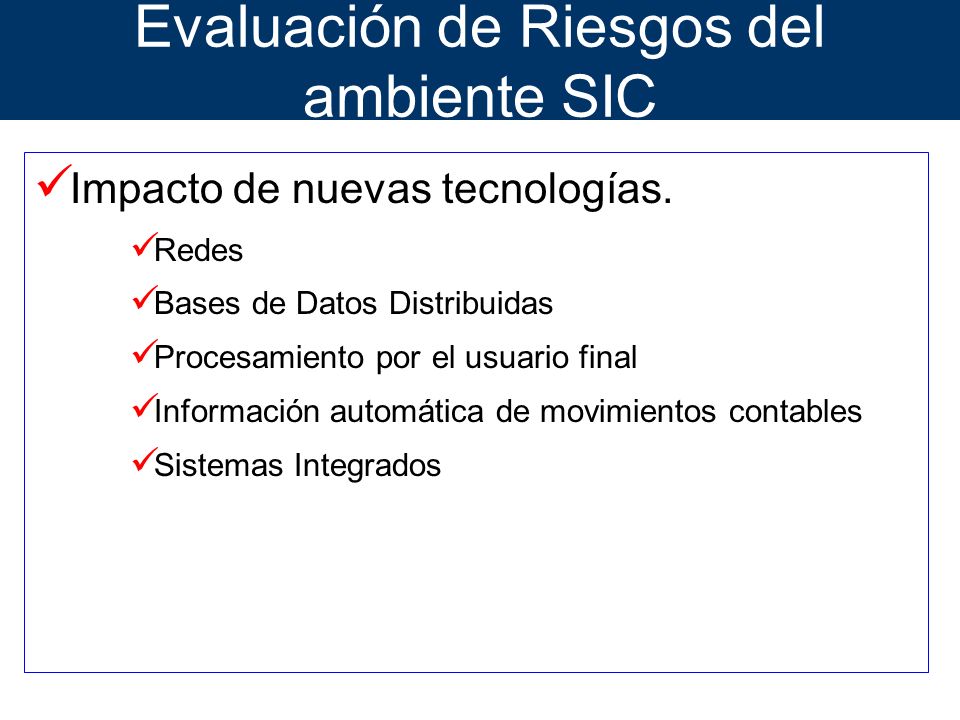 Evaluación de Riesgos del ambiente SIC

✓Impacto de nuevas tecnologías.

✓Redes

✓Bases de Datos Distribuidas

✓Procesamiento por el usuario final

✓Información automática de movimientos contables

✓Sistemas Integrados